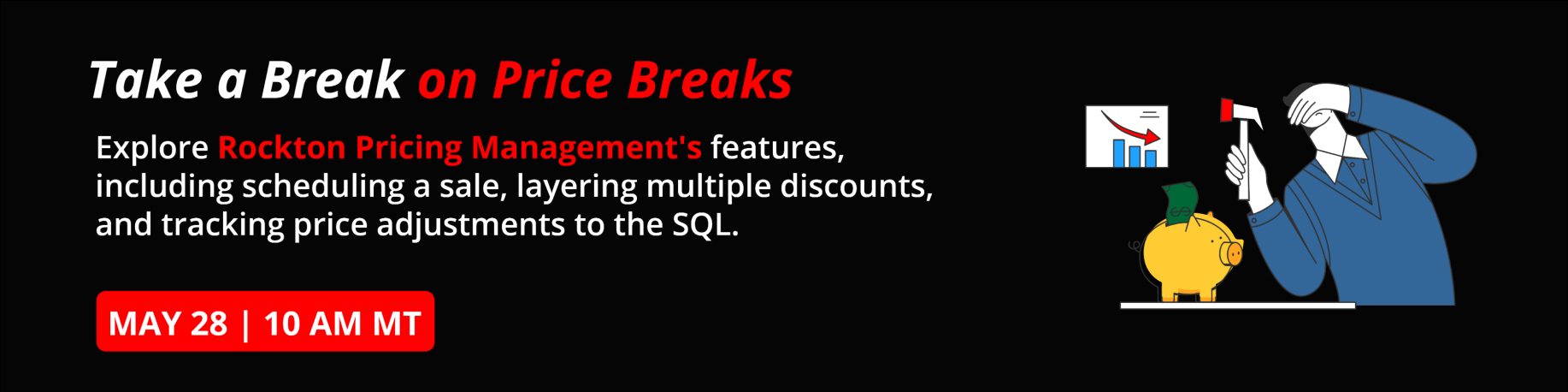 Take a Break on Price Breaks

Explore Rockton Pricing Management's features, including scheduling a sale, layering multiple discounts, and tracking price adjustments to the SQL.

MAY 28 | 10 AM MT